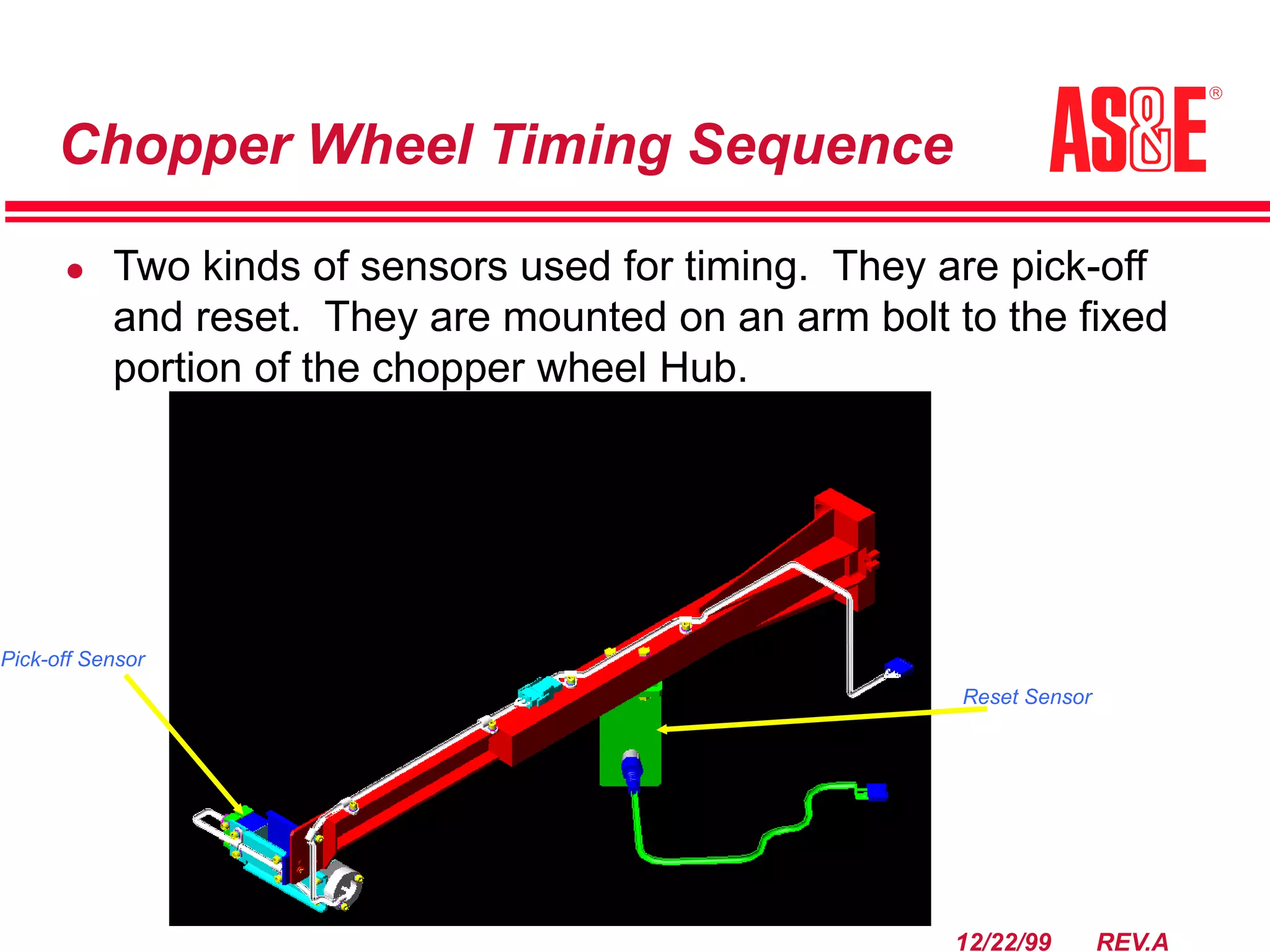 Chopper Wheel Timing Sequence

AS&E®

• Two kinds of sensors used for timing. They are pick-off and reset. They are mounted on an arm bolt to the fixed portion of the chopper wheel Hub.

Pick-off Sensor

Reset Sensor

12/22/99 REV.A